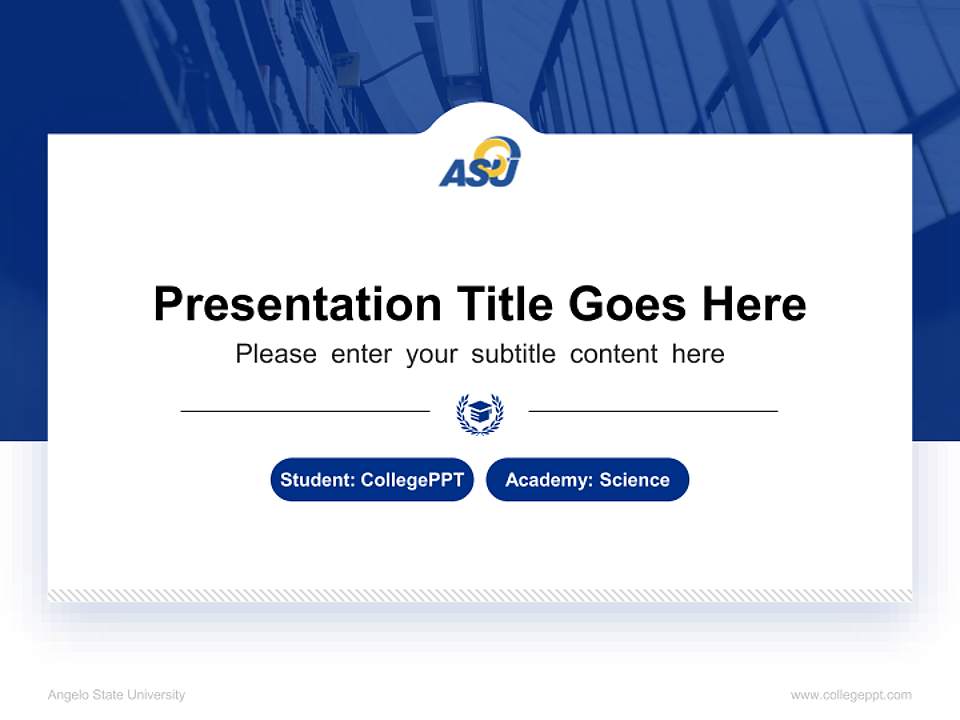 ASU

Presentation Title Goes Here

Please enter your subtitle content here

Student: CollegePPT

Academy: Science

Angelo State University

www.collegeppt.com